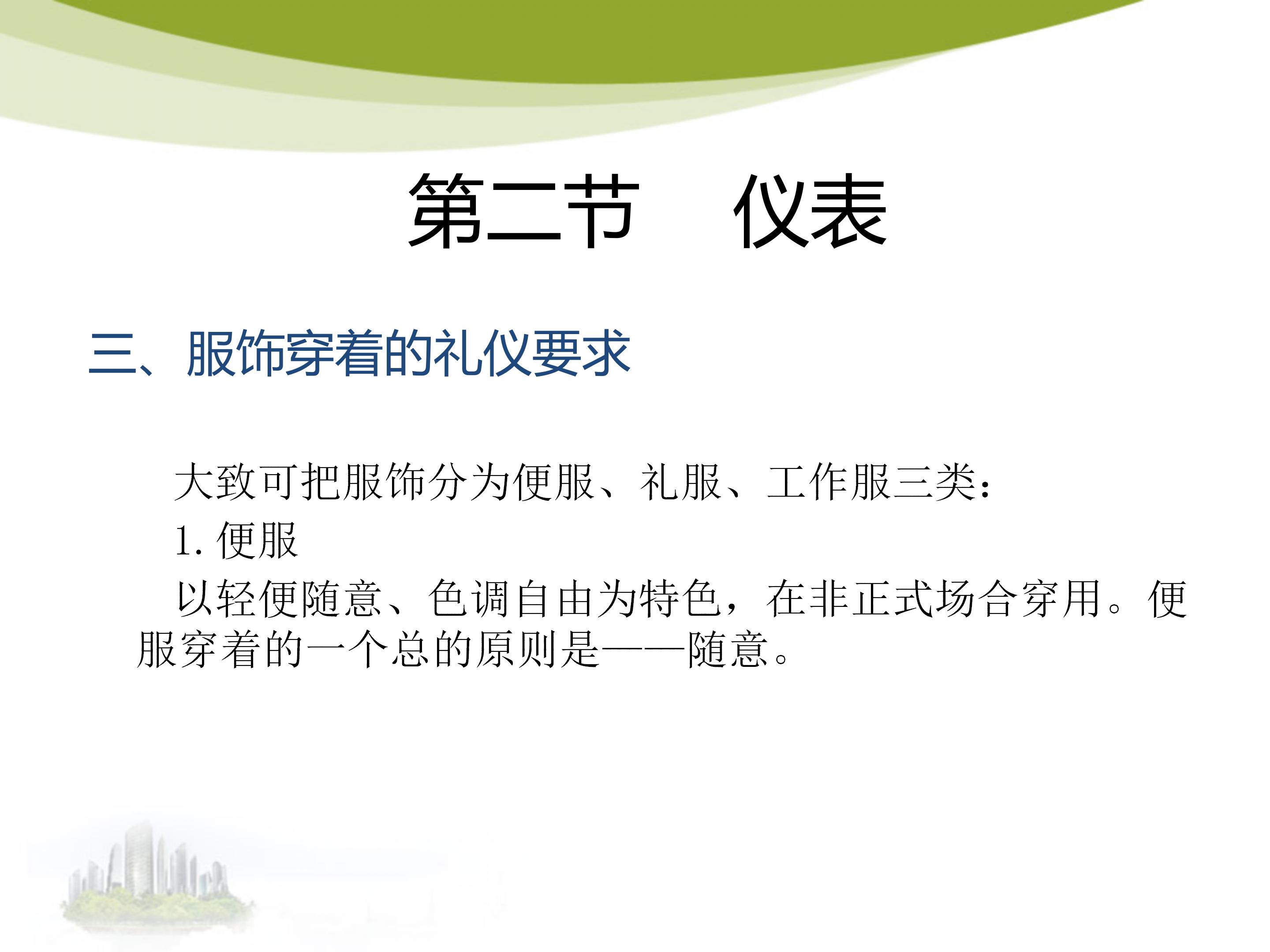 第二节　仪表

三、服饰穿着的礼仪要求

大致可把服饰分为便服、礼服、工作服三类：

1. 便服

以轻便随意、色调自由为特色，在非正式场合穿用。便服穿着的一个总的原则是——随意。